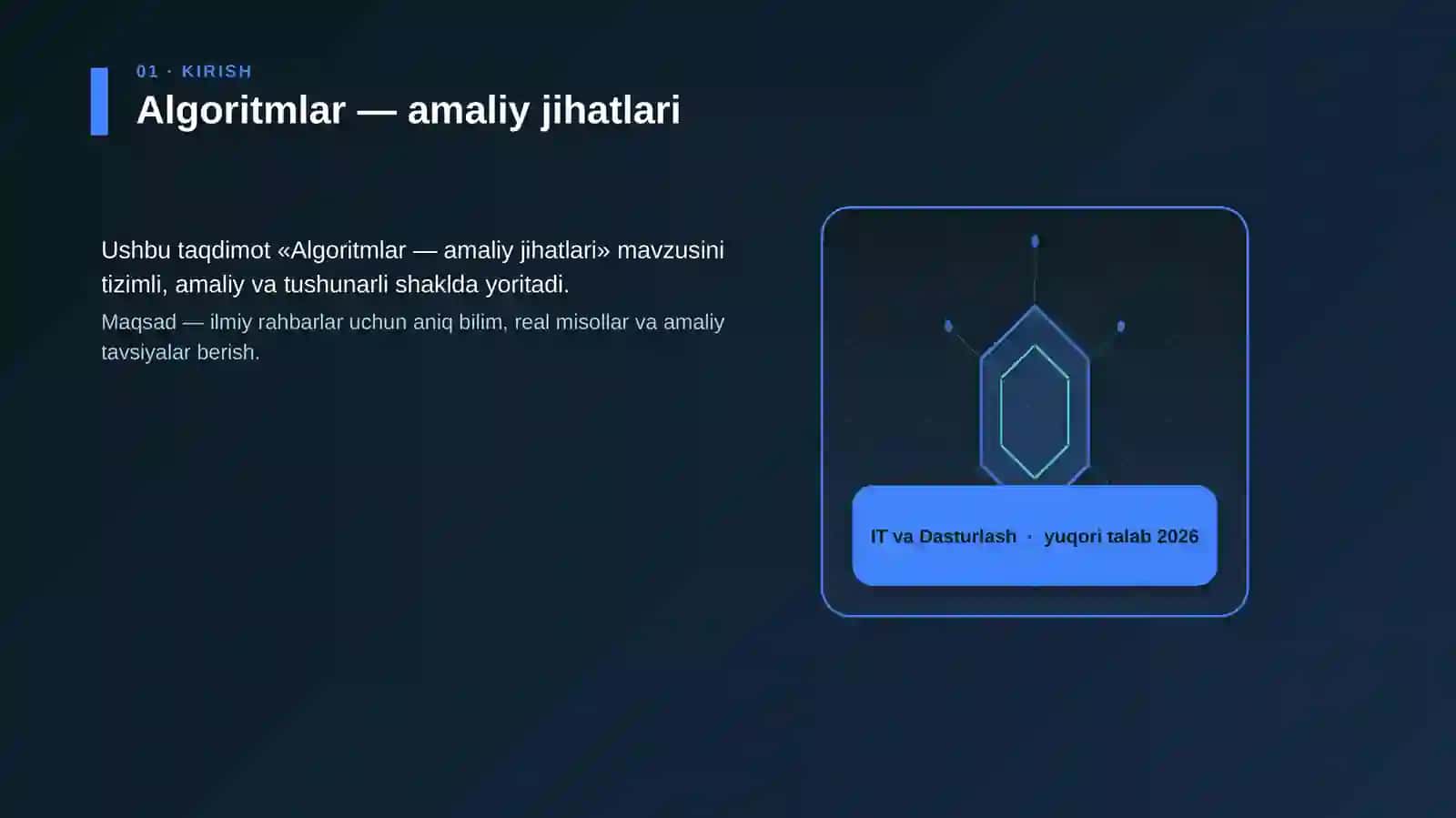 01 · KIRISH

Algoritmlar — amaliy jihatlari

Ushbu taqdimot «Algoritmlar — amaliy jihatlari» mavzusini tizimli, amaliy va tushunarli shaklda yoritadi.

Maqsad — ilmiy rahbarlar uchun aniq bilim, real misollar va amaliy tavsiyalar berish.

IT va Dasturlash · yuqori talab 2026